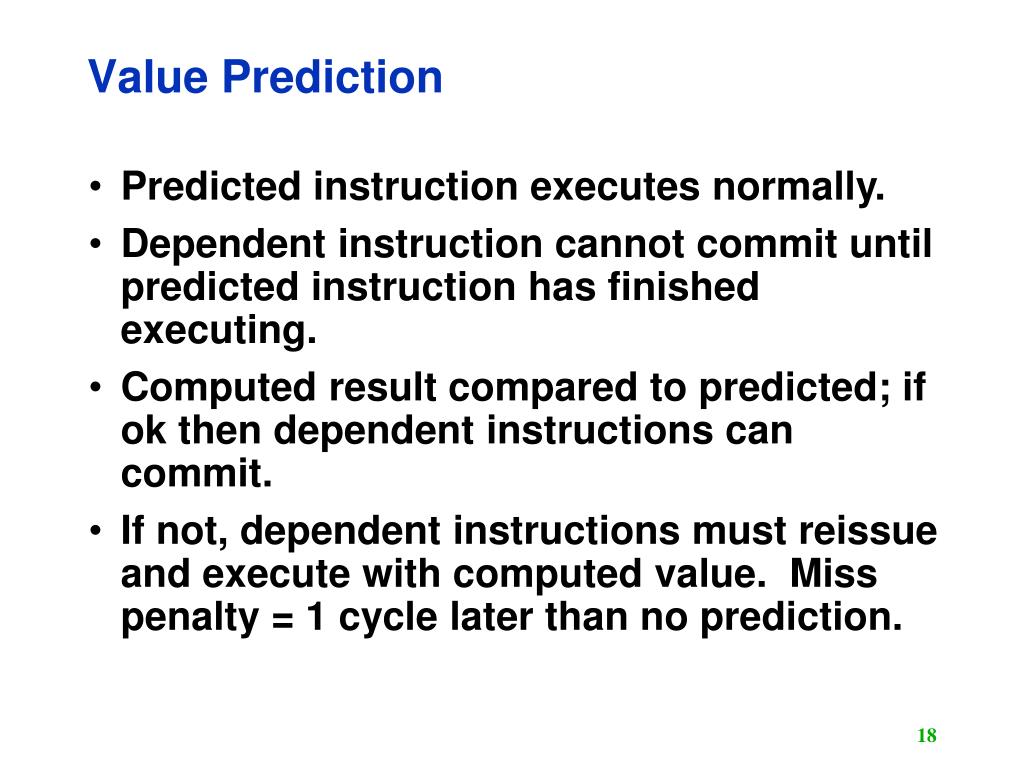 Value Prediction

• Predicted instruction executes normally.
• Dependent instruction cannot commit until predicted instruction has finished executing.
• Computed result compared to predicted; if ok then dependent instructions can commit.
• If not, dependent instructions must reissue and execute with computed value.  Miss penalty = 1 cycle later than no prediction.

18